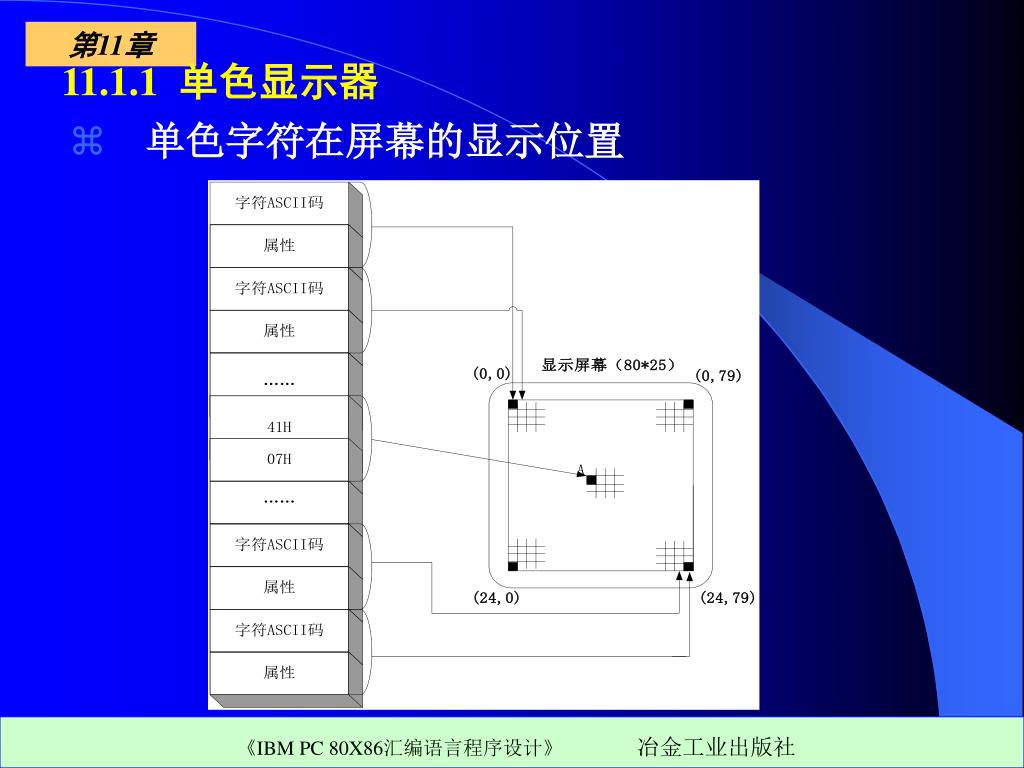 第11章

11.1.1 单色显示器

⌘ 单色字符在屏幕的显示位置

字符ASCII码
属性
字符ASCII码
属性
……
41H
07H
……
字符ASCII码
属性
字符ASCII码
属性

显示屏幕（80*25）
(0,0)
(0,79)
A
(24,0)
(24,79)

《IBM PC 80X86汇编语言程序设计》 冶金工业出版社